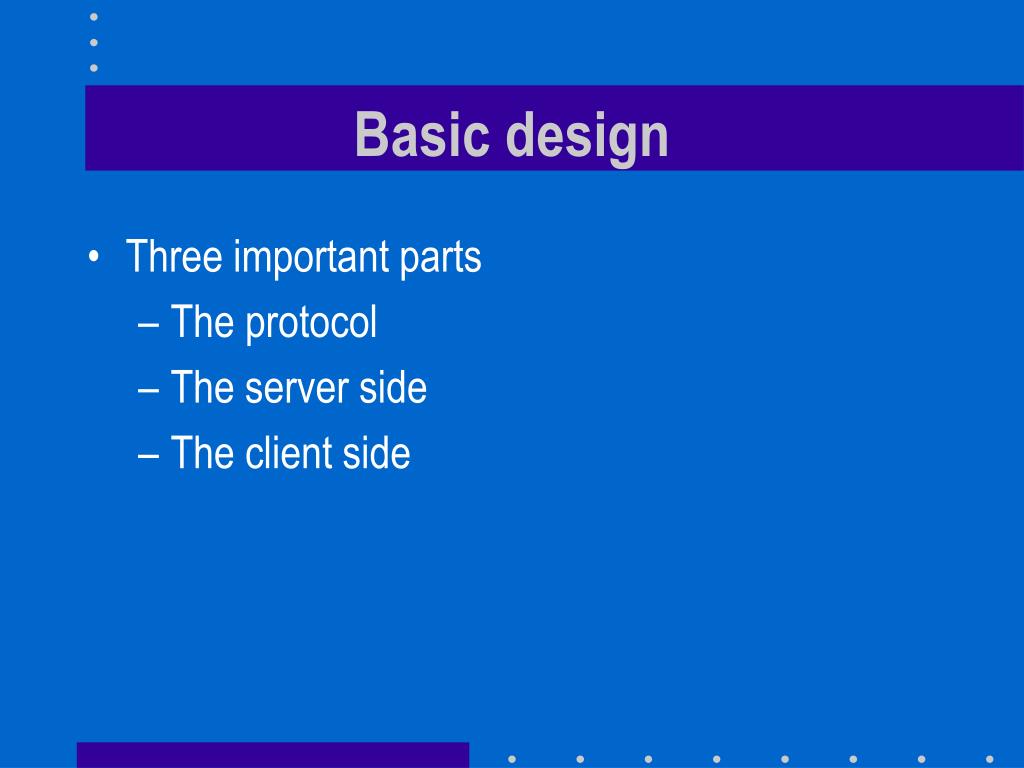 Basic design

• Three important parts
– The protocol
– The server side
– The client side